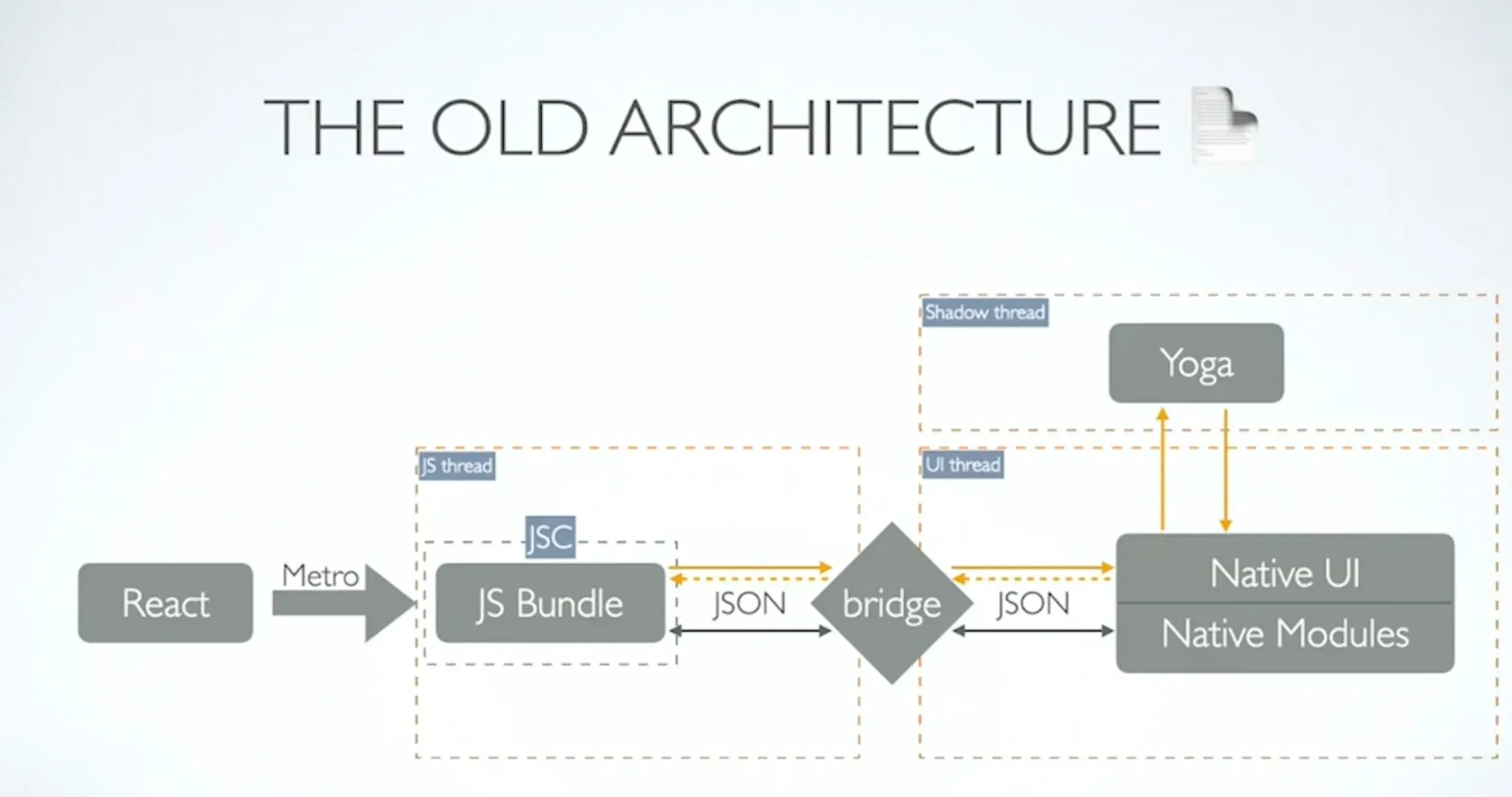 THE OLD ARCHITECTURE

Shadow thread

Yoga

JS thread

UI thread

JSC

React

Metro

JS Bundle

JSON

bridge

JSON

Native UI

Native Modules